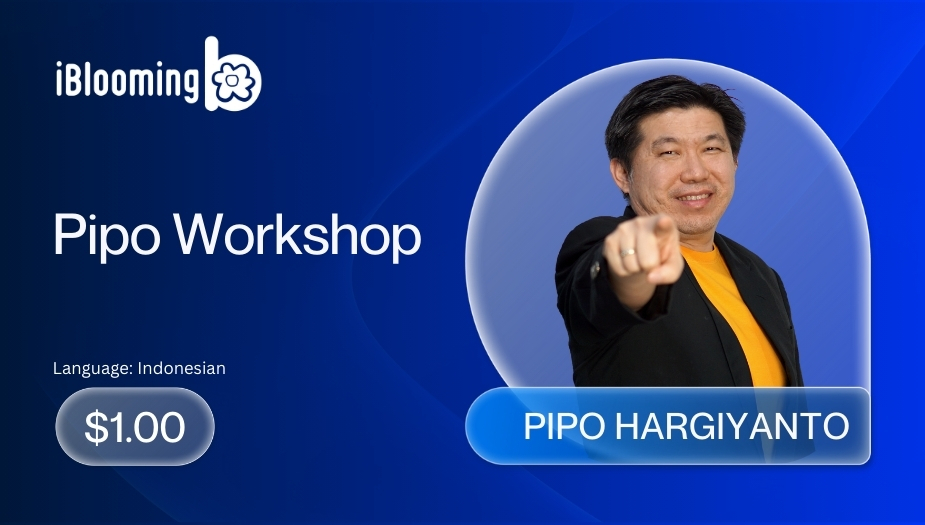 iBlooming

Pipo Workshop

Language: Indonesian

$1.00

PIPO HARGIYANTO